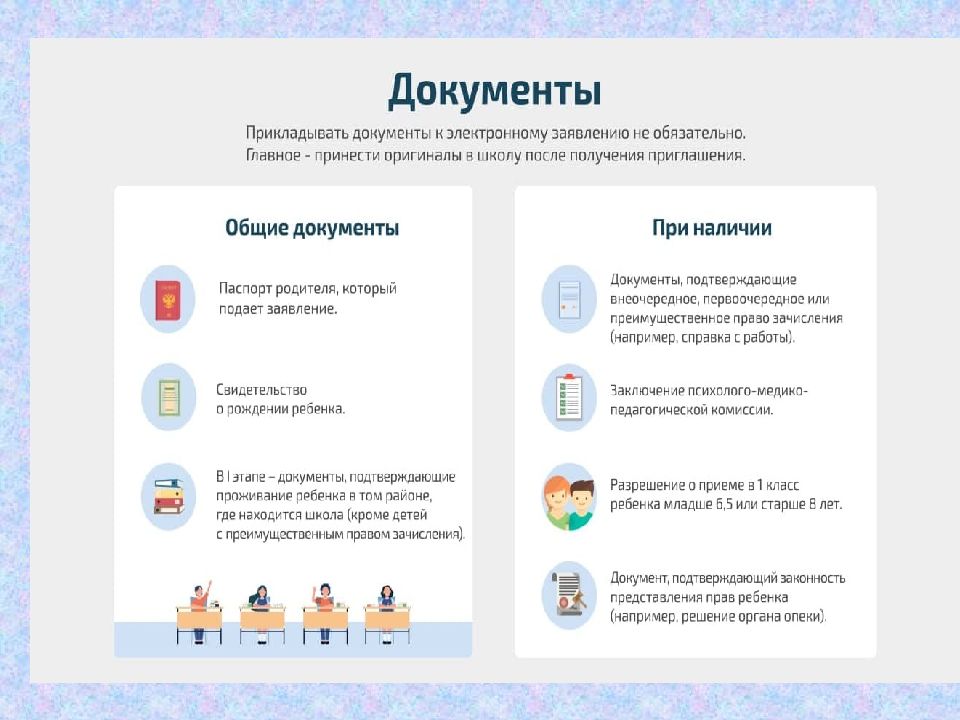 Документы

Прикладывать документы к электронному заявлению не обязательно.
Главное - принести оригиналы в школу после получения приглашения.

Общие документы

Паспорт родителя, который подает заявление.

Свидетельство о рождении ребенка.

В I этапе – документы, подтверждающие проживание ребенка в том районе, где находится школа (кроме детей с преимущественным правом зачисления).

При наличии

Документы, подтверждающие внеочередное, первоочередное или преимущественное право зачисления (например, справка с работы).

Заключение психолого-медико-педагогической комиссии.

Разрешение о приеме в 1 класс ребенка младше 6,5 или старше 8 лет.

Документ, подтверждающий законность представления прав ребенка (например, решение органа опеки).